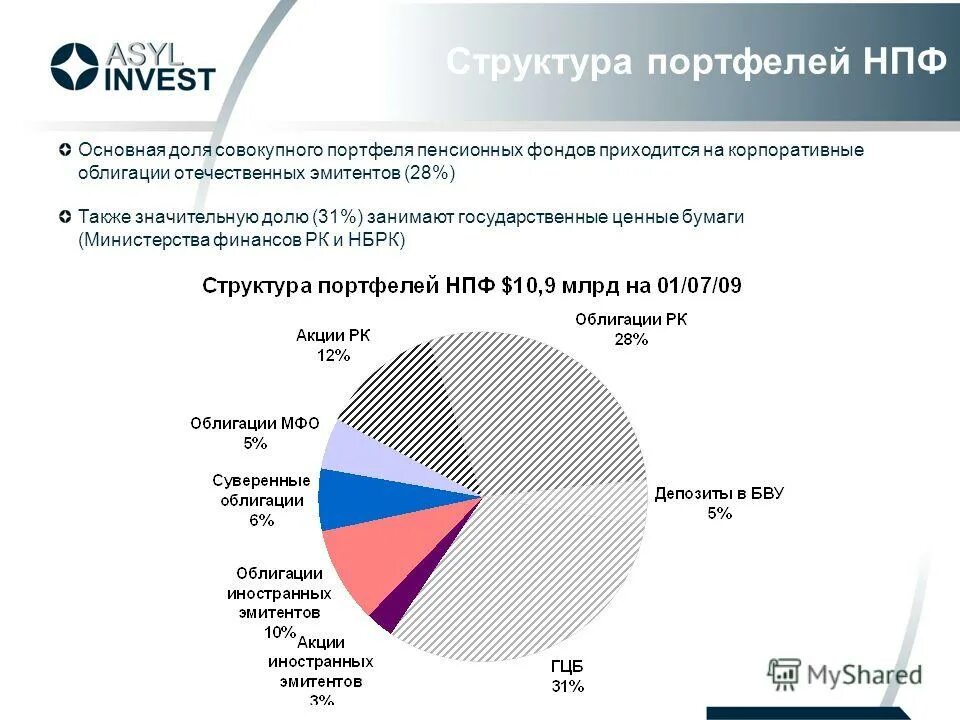 ASYL INVEST

Структура портфелей НПФ

Основная доля совокупного портфеля пенсионных фондов приходится на корпоративные облигации отечественных эмитентов (28%)

Также значительную долю (31%) занимают государственные ценные бумаги (Министерства финансов РК и НБРК)

Структура портфелей НПФ $10,9 млрд на 01/07/09

Облигации РК 28%

Депозиты в БВУ 5%

ГЦБ 31%

Акции иностранных эмитентов 3%

Облигации иностранных эмитентов 10%

Суверенные облигации 6%

Облигации МФО 5%

Акции РК 12%

MyShared